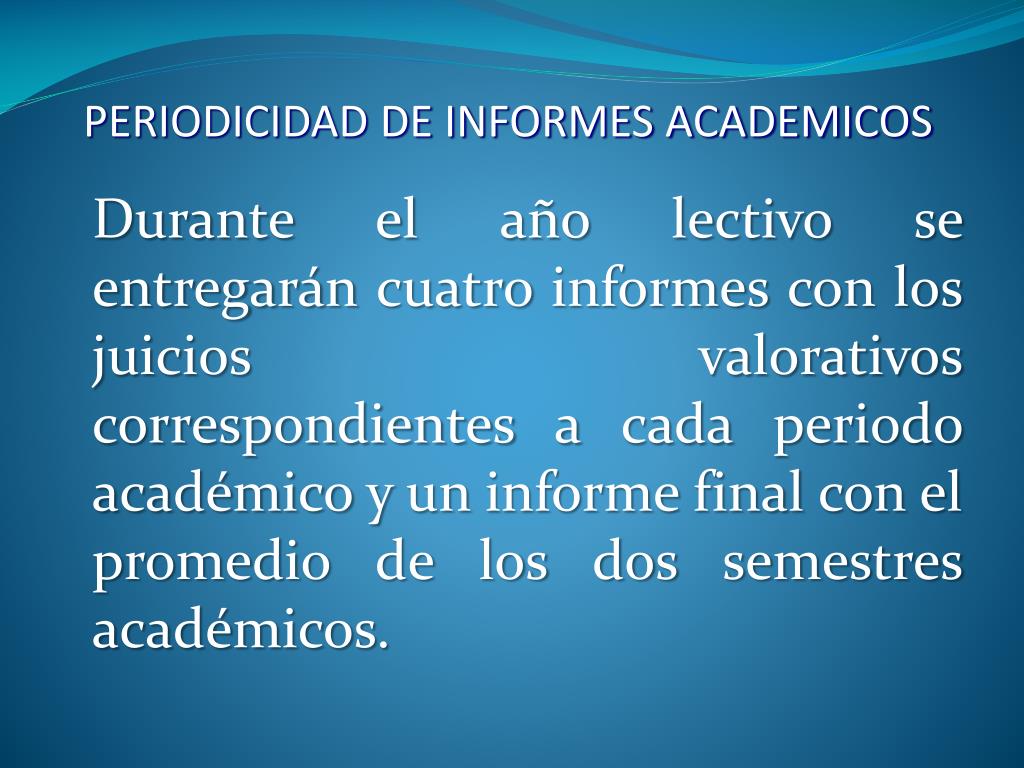 PERIODICIDAD DE INFORMES ACADEMICOS

Durante el año lectivo se entregarán cuatro informes con los juicios valorativos correspondientes a cada periodo académico y un informe final con el promedio de los dos semestres académicos.